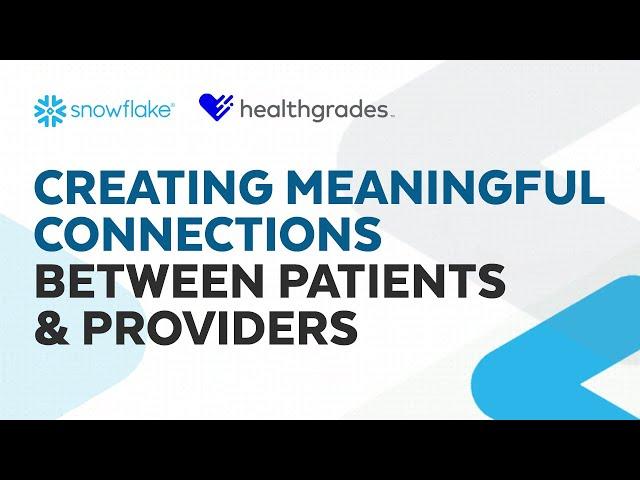 snowflake® healthgrades™

CREATING MEANINGFUL CONNECTIONS BETWEEN PATIENTS & PROVIDERS